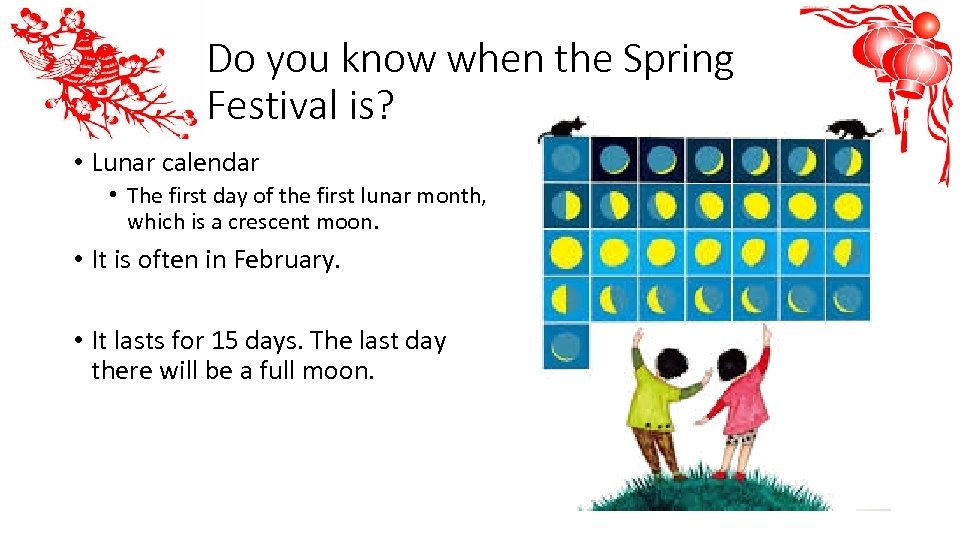 Do you know when the Spring Festival is?

• Lunar calendar
  • The first day of the first lunar month, which is a crescent moon.
• It is often in February.

• It lasts for 15 days. The last day there will be a full moon.